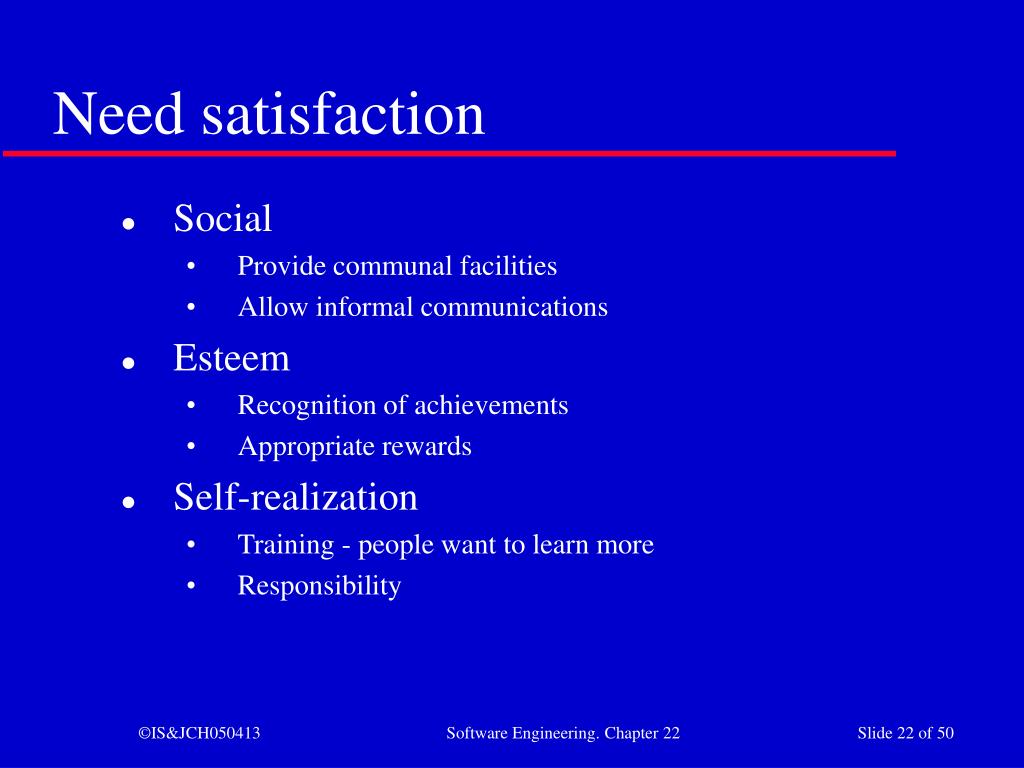 Need satisfaction

- Social
  - Provide communal facilities
  - Allow informal communications
- Esteem
  - Recognition of achievements
  - Appropriate rewards
- Self-realization
  - Training - people want to learn more
  - Responsibility

©IS&JCH050413

Software Engineering. Chapter 22

Slide 22 of 50